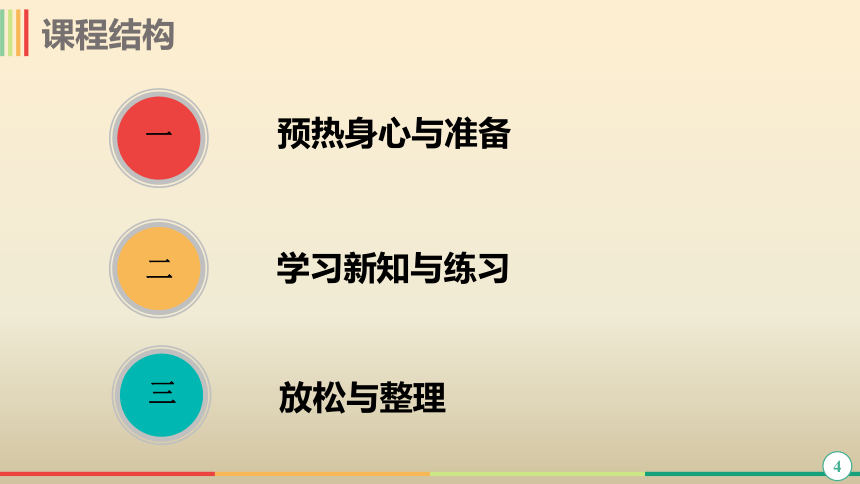 课程结构

一 预热身心与准备

二 学习新知与练习

三 放松与整理

4